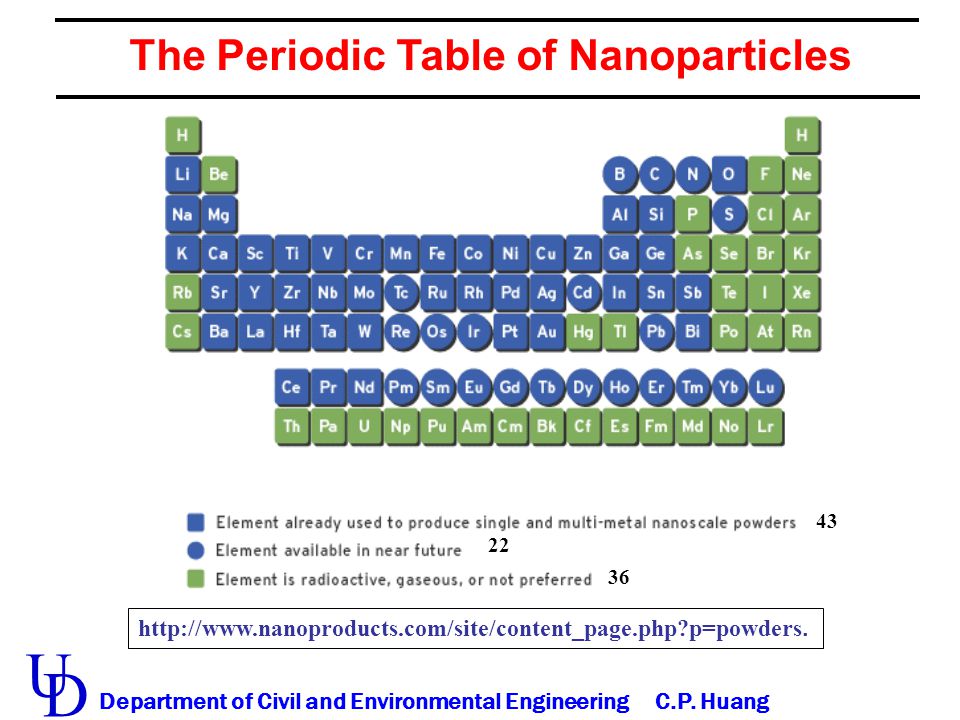 The Periodic Table of Nanoparticles

H H
Li Be B C N O F Ne
Na Mg Al Si P S Cl Ar
K Ca Sc Ti V Cr Mn Fe Co Ni Cu Zn Ga Ge As Se Br Kr
Rb Sr Y Zr Nb Mo Tc Ru Rh Pd Ag Cd In Sn Sb Te I Xe
Cs Ba La Hf Ta W Re Os Ir Pt Au Hg Tl Pb Bi Po At Rn

Ce Pr Nd Pm Sm Eu Gd Tb Dy Ho Er Tm Yb Lu
Th Pa U Np Pu Am Cm Bk Cf Es Fm Md No Lr

Element already used to produce single and multi-metal nanoscale powders 43
Element available in near future 22
Element is radioactive, gaseous, or not preferred 36

http://www.nanoproducts.com/site/content_page.php?p=powders.

UD Department of Civil and Environmental Engineering C.P. Huang